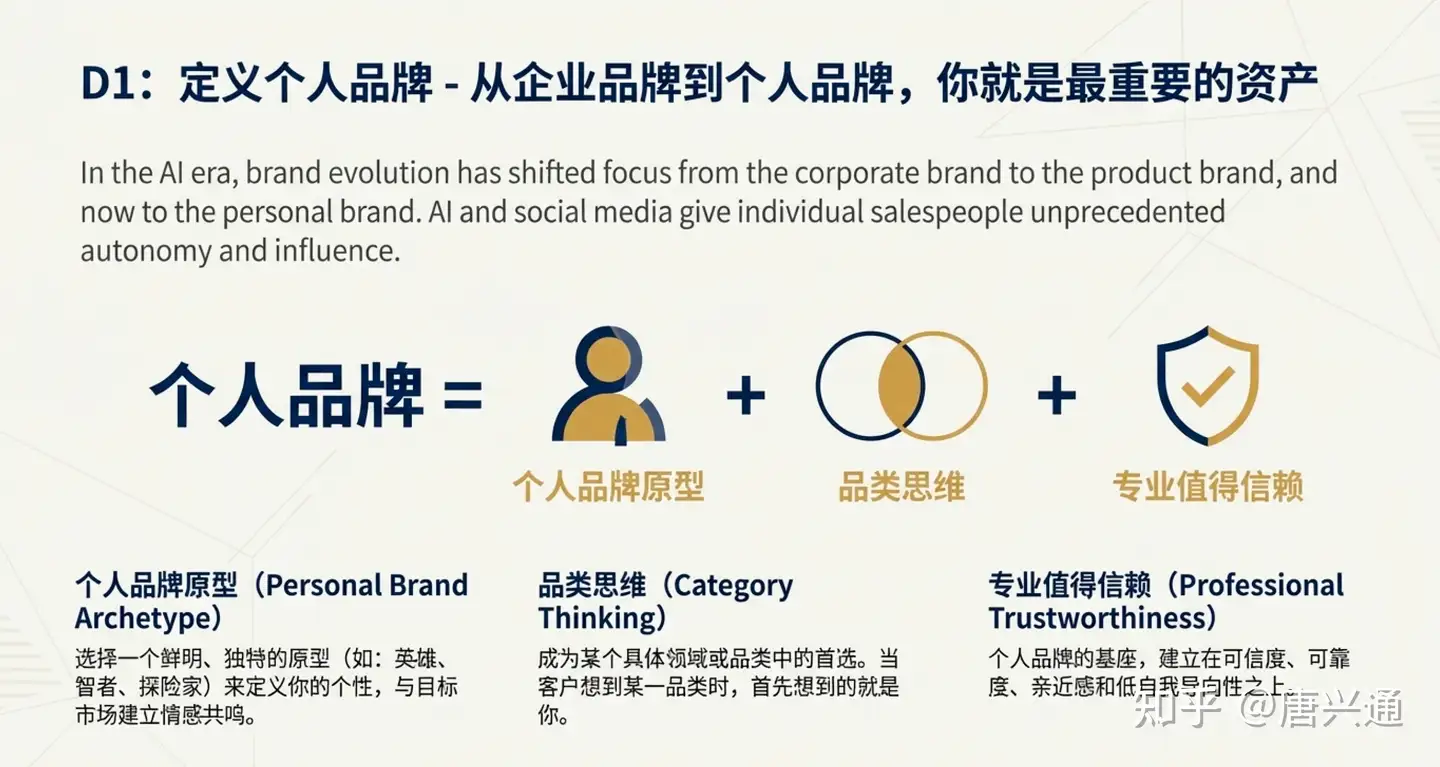 D1：定义个人品牌 - 从企业品牌到个人品牌，你就是最重要的资产

In the AI era, brand evolution has shifted focus from the corporate brand to the product brand, and now to the personal brand. AI and social media give individual salespeople unprecedented autonomy and influence.

个人品牌 = + +

个人品牌原型

品类思维

专业值得信赖

个人品牌原型（Personal Brand Archetype）

选择一个鲜明、独特的原型（如：英雄、智者、探险家）来定义你的个性，与目标市场建立情感共鸣。

品类思维（Category Thinking）

成为某个具体领域或品类中的首选。当客户想到某一品类时，首先想到的就是你。

专业值得信赖（Professional Trustworthiness）

个人品牌的基座，建立在可信度、可靠度、亲近感和低自我导向性之上。

知乎 @唐兴通